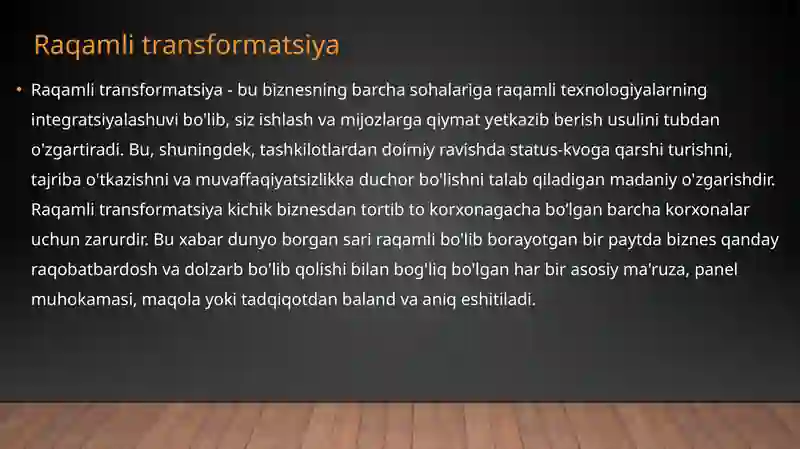 Raqamli transformatsiya

• Raqamli transformatsiya - bu biznesning barcha sohalariga raqamli texnologiyalarning integratsiyalashuvi bo'lib, siz ishlash va mijozlarga qiymat yetkazib berish usulini tubdan o'zgartiradi. Bu, shuningdek, tashkilotlardan doimiy ravishda status-kvoga qarshi turishni, tajriba o'tkazishni va muvaffaqiyatsizlikka duchor bo'lishni talab qiladigan madaniy o'zgarishdir. Raqamli transformatsiya kichik biznesdan tortib to korxonagacha bo'lgan barcha korxonalar uchun zarurdir. Bu xabar dunyo borgan sari raqamli bo'lib borayotgan bir paytda biznes qanday raqobatbardosh va dolzarb bo'lib qolishi bilan bog'liq bo'lgan har bir asosiy ma'ruza, panel muhokamasi, maqola yoki tadqiqotdan baland va aniq eshitiladi.